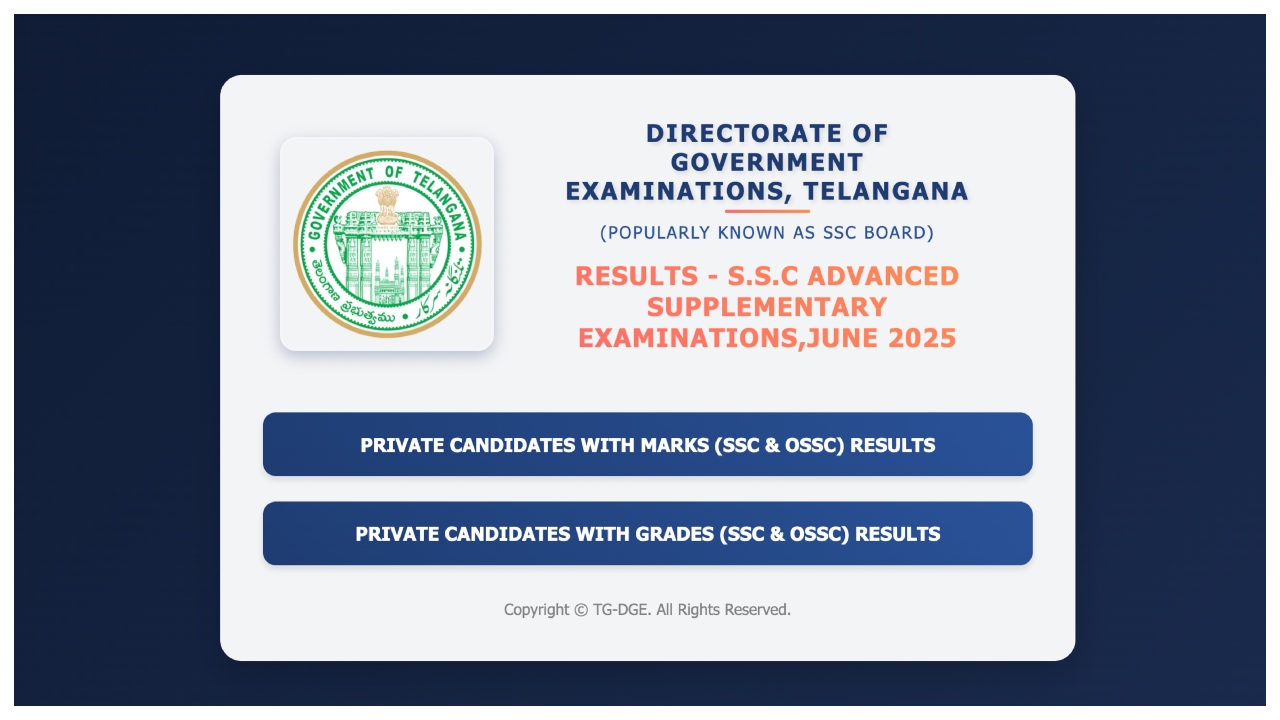 GOVERNMENT OF TELANGANA

తెలంగాణ ప్రభుత్వము

DIRECTORATE OF GOVERNMENT EXAMINATIONS, TELANGANA

(POPULARLY KNOWN AS SSC BOARD)

RESULTS - S.S.C ADVANCED SUPPLEMENTARY EXAMINATIONS,JUNE 2025

PRIVATE CANDIDATES WITH MARKS (SSC & OSSC) RESULTS

PRIVATE CANDIDATES WITH GRADES (SSC & OSSC) RESULTS

Copyright © TG-DGE. All Rights Reserved.